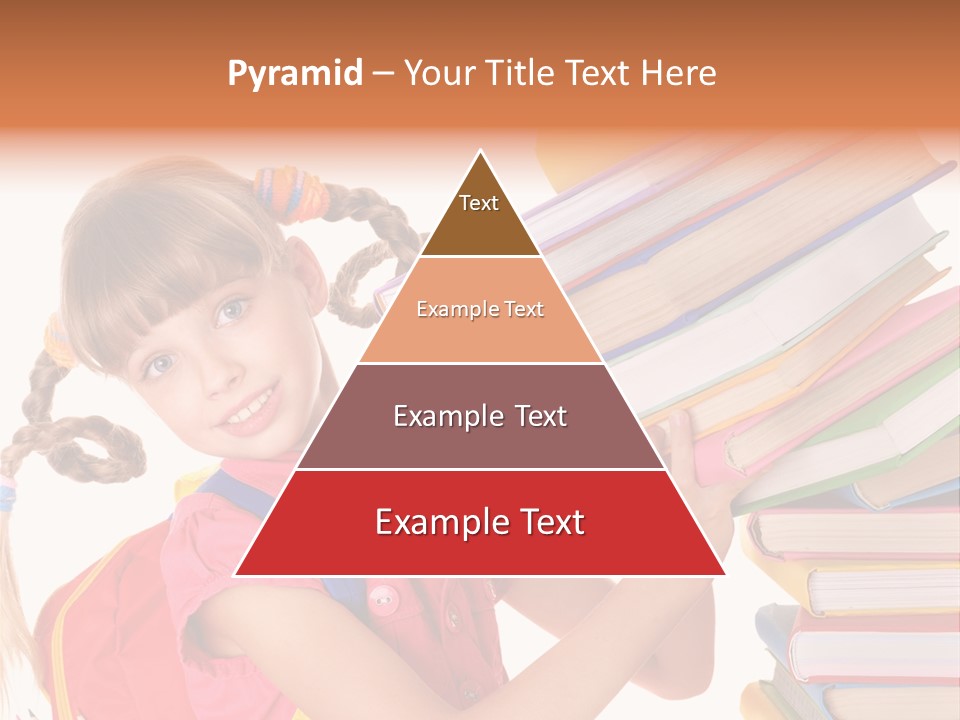 Pyramid – Your Title Text Here

Text

Example Text

Example Text

Example Text